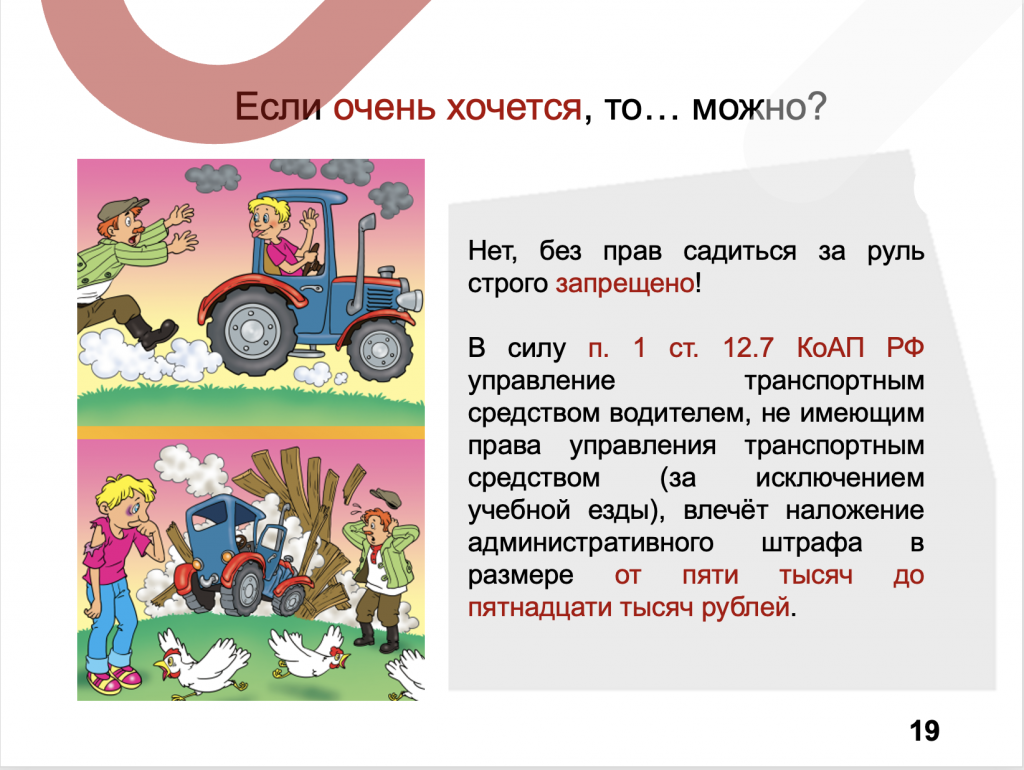 Если очень хочется, то… можно?

Нет, без прав садиться за руль строго запрещено!

В силу п. 1 ст. 12.7 КоАП РФ управление транспортным средством водителем, не имеющим права управления транспортным средством (за исключением учебной езды), влечёт наложение административного штрафа в размере от пяти тысяч до пятнадцати тысяч рублей.

19